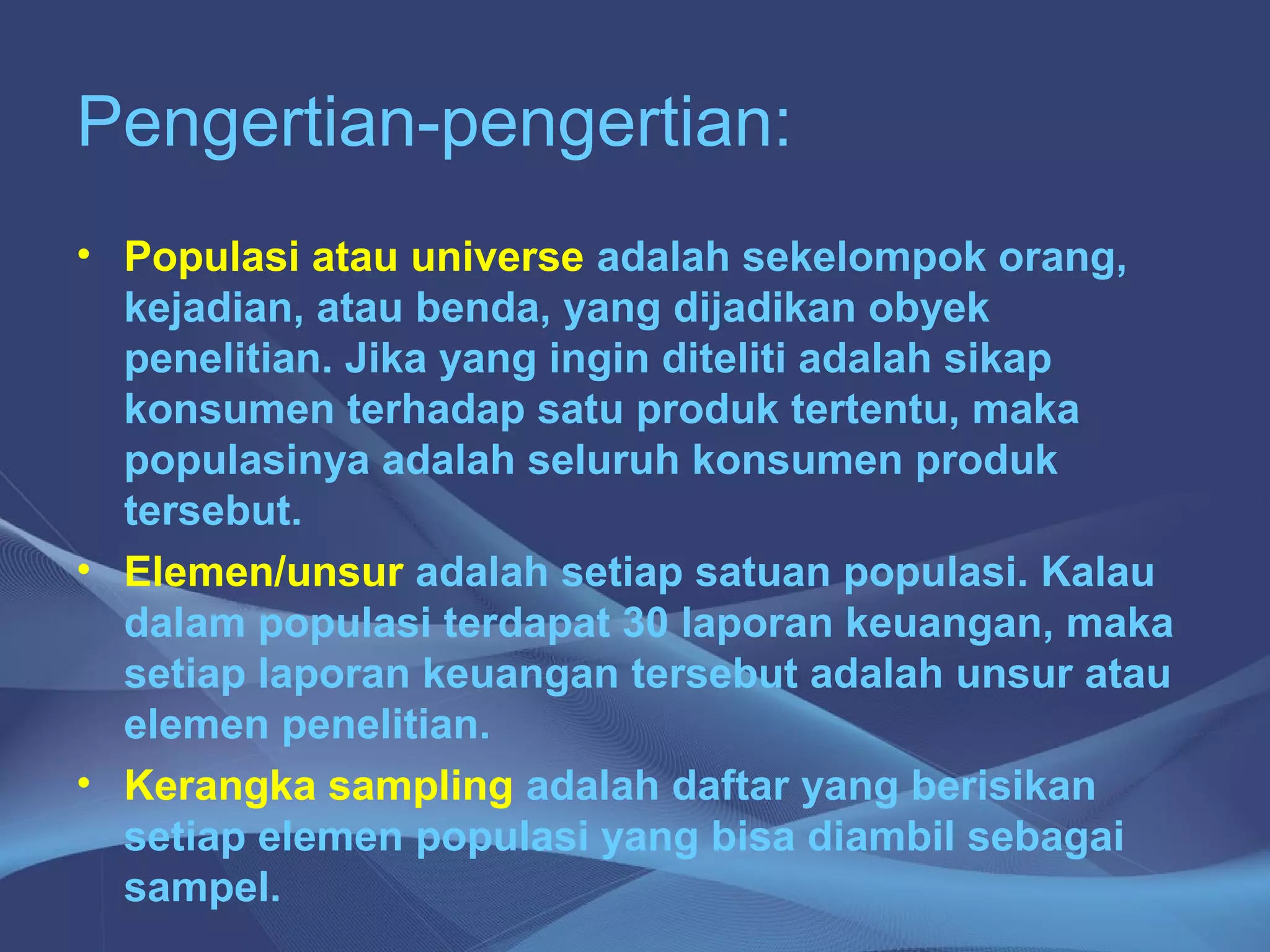 Pengertian-pengertian:

• Populasi atau universe adalah sekelompok orang, kejadian, atau benda, yang dijadikan obyek penelitian. Jika yang ingin diteliti adalah sikap konsumen terhadap satu produk tertentu, maka populasinya adalah seluruh konsumen produk tersebut.
• Elemen/unsur adalah setiap satuan populasi. Kalau dalam populasi terdapat 30 laporan keuangan, maka setiap laporan keuangan tersebut adalah unsur atau elemen penelitian.
• Kerangka sampling adalah daftar yang berisikan setiap elemen populasi yang bisa diambil sebagai sampel.